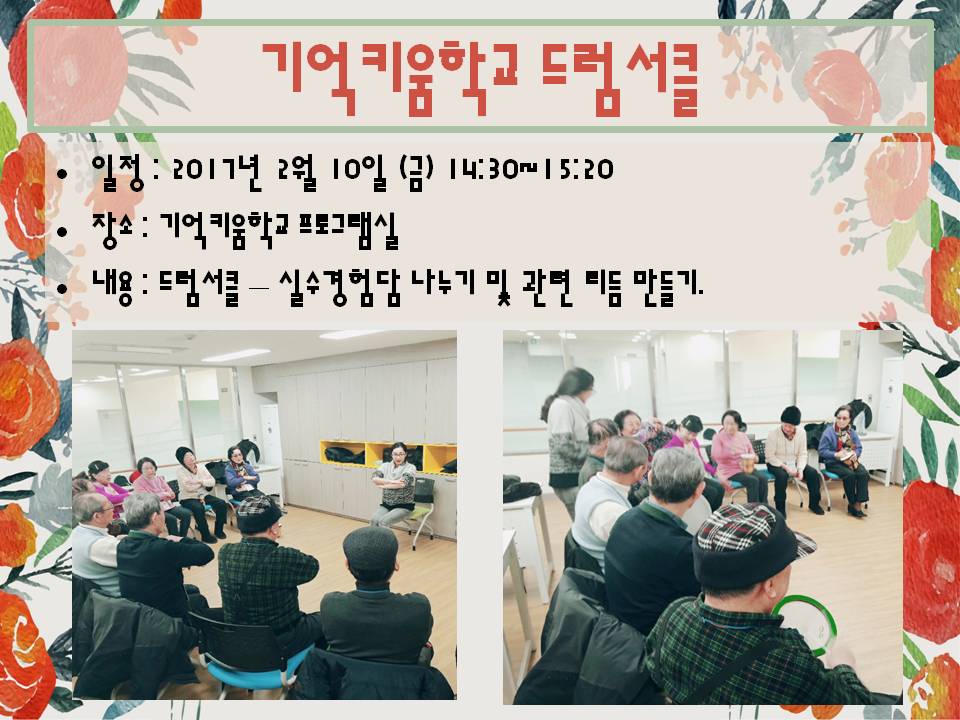 기억키움학교 드럼서클

• 일정 : 2017년 2월 10일 (금) 14:30~15:20
• 장소 : 기억키움학교 프로그램실
• 내용 : 드럼서클 – 실수경험담 나누기 및 관련 리듬 만들기.